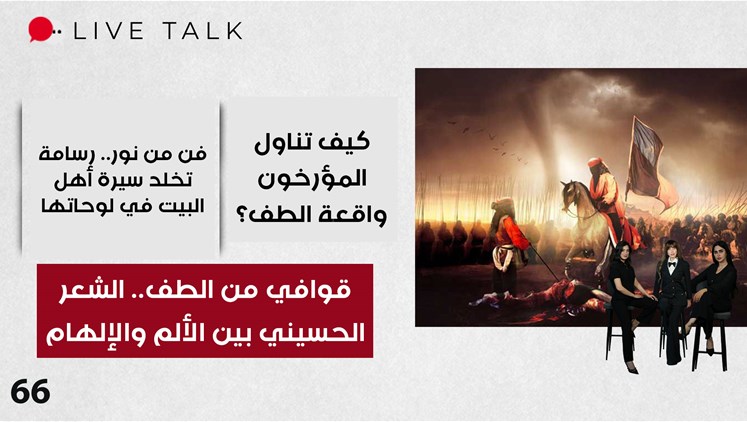 LIVE TALK

كيف تناول المؤرخون واقعة الطف؟

فن من نور.. رسامة تخلد سيرة أهل البيت في لوحاتها

قوافي من الطف.. الشعر الحسيني بين الألم والإلهام

66